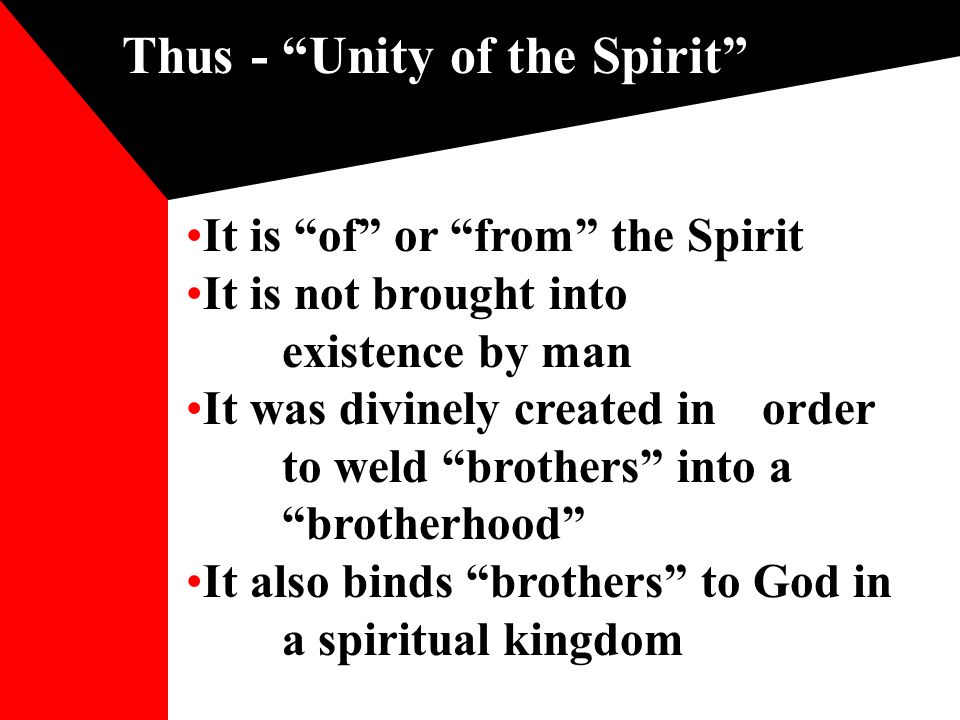 Thus - “Unity of the Spirit”

•It is “of” or “from” the Spirit
•It is not brought into existence by man
•It was divinely created in order to weld “brothers” into a “brotherhood”
•It also binds “brothers” to God in a spiritual kingdom